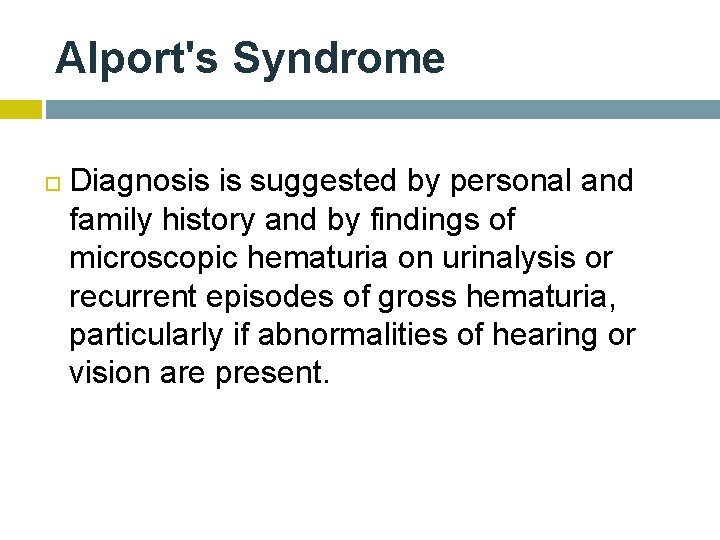 Alport's Syndrome

Diagnosis is suggested by personal and family history and by findings of microscopic hematuria on urinalysis or recurrent episodes of gross hematuria, particularly if abnormalities of hearing or vision are present.